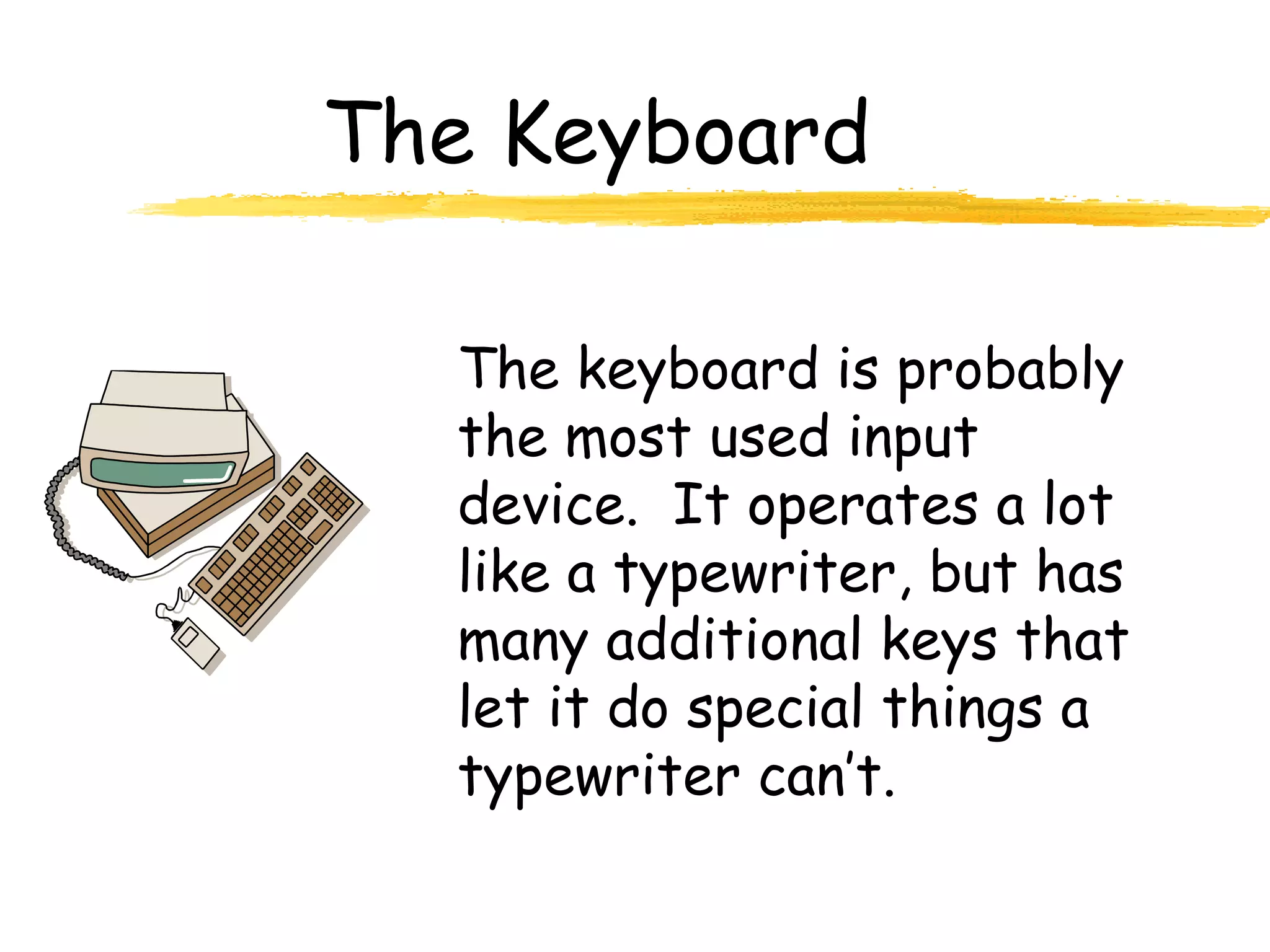 The Keyboard

The keyboard is probably the most used input device.  It operates a lot like a typewriter, but has many additional keys that let it do special things a typewriter can't.